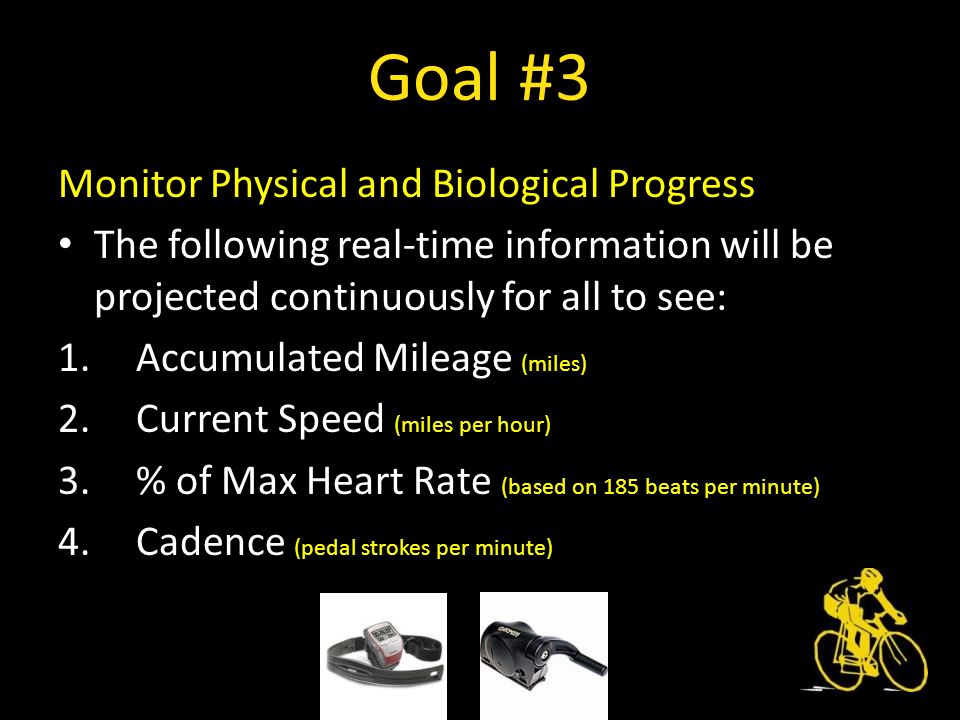 Goal #3

Monitor Physical and Biological Progress

• The following real-time information will be projected continuously for all to see:

1. Accumulated Mileage (miles)
2. Current Speed (miles per hour)
3. % of Max Heart Rate (based on 185 beats per minute)
4. Cadence (pedal strokes per minute)